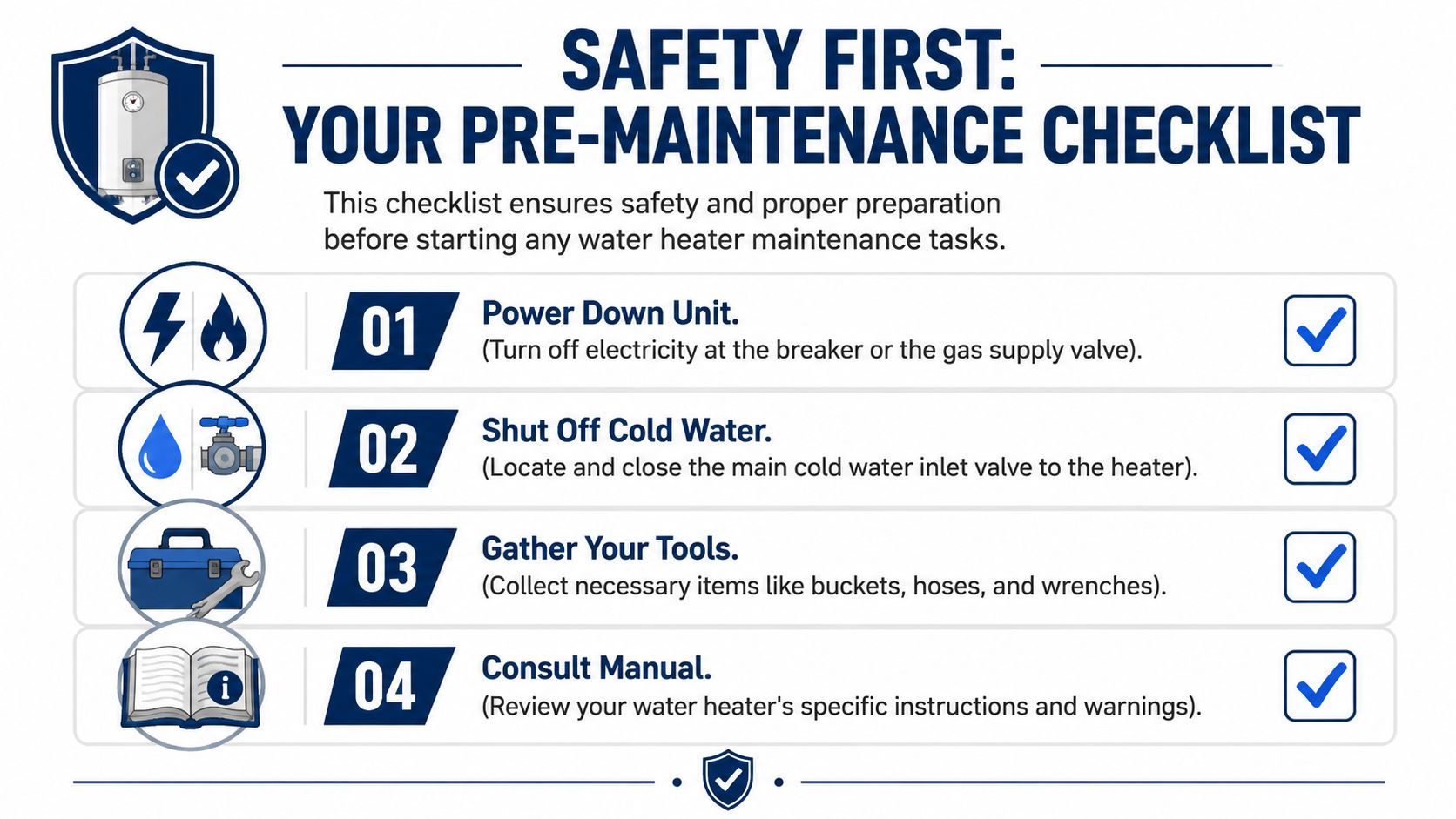 SAFETY FIRST:
YOUR PRE-MAINTENANCE CHECKLIST

This checklist ensures safety and proper preparation before starting any water heater maintenance tasks.

01 Power Down Unit.
(Turn off electricity at the breaker or the gas supply valve).

02 Shut Off Cold Water.
(Locate and close the main cold water inlet valve to the heater).

03 Gather Your Tools.
(Collect necessary items like buckets, hoses, and wrenches).

04 Consult Manual.
(Review your water heater's specific instructions and warnings).